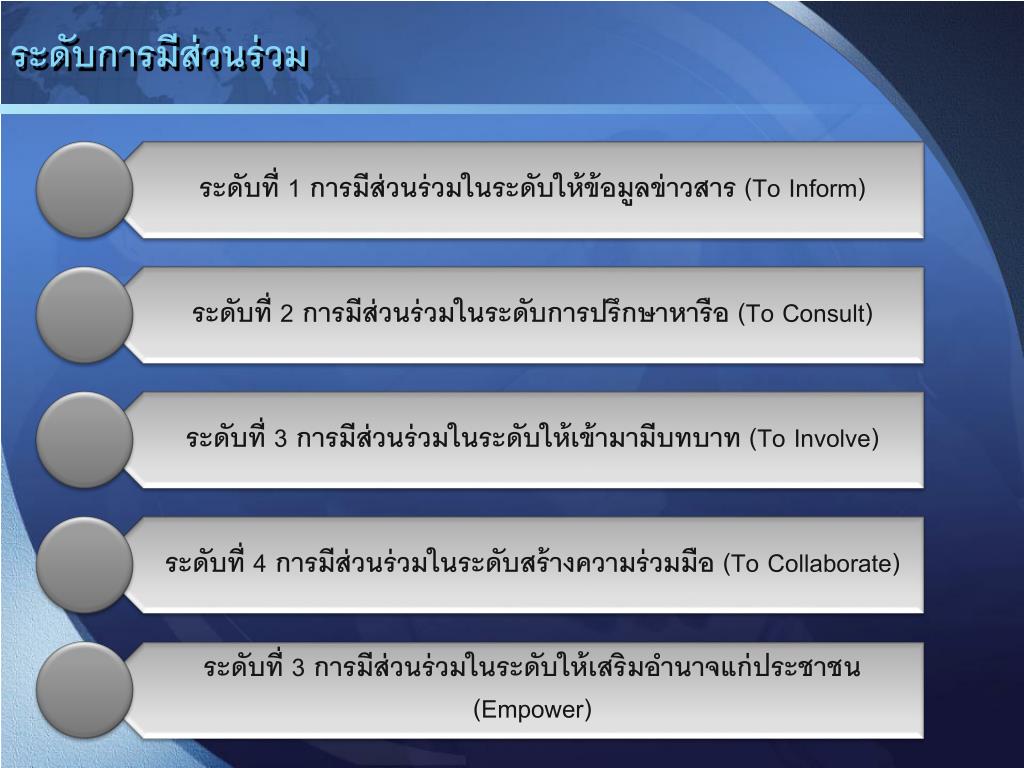 ระดับการมีส่วนร่วม

ระดับที่ 1 การมีส่วนร่วมในระดับให้ข้อมูลข่าวสาร (To Inform)

ระดับที่ 2 การมีส่วนร่วมในระดับการปรึกษาหารือ (To Consult)

ระดับที่ 3 การมีส่วนร่วมในระดับให้เข้ามามีบทบาท (To Involve)

ระดับที่ 4 การมีส่วนร่วมในระดับสร้างความร่วมมือ (To Collaborate)

ระดับที่ 3 การมีส่วนร่วมในระดับให้เสริมอำนาจแก่ประชาชน (Empower)